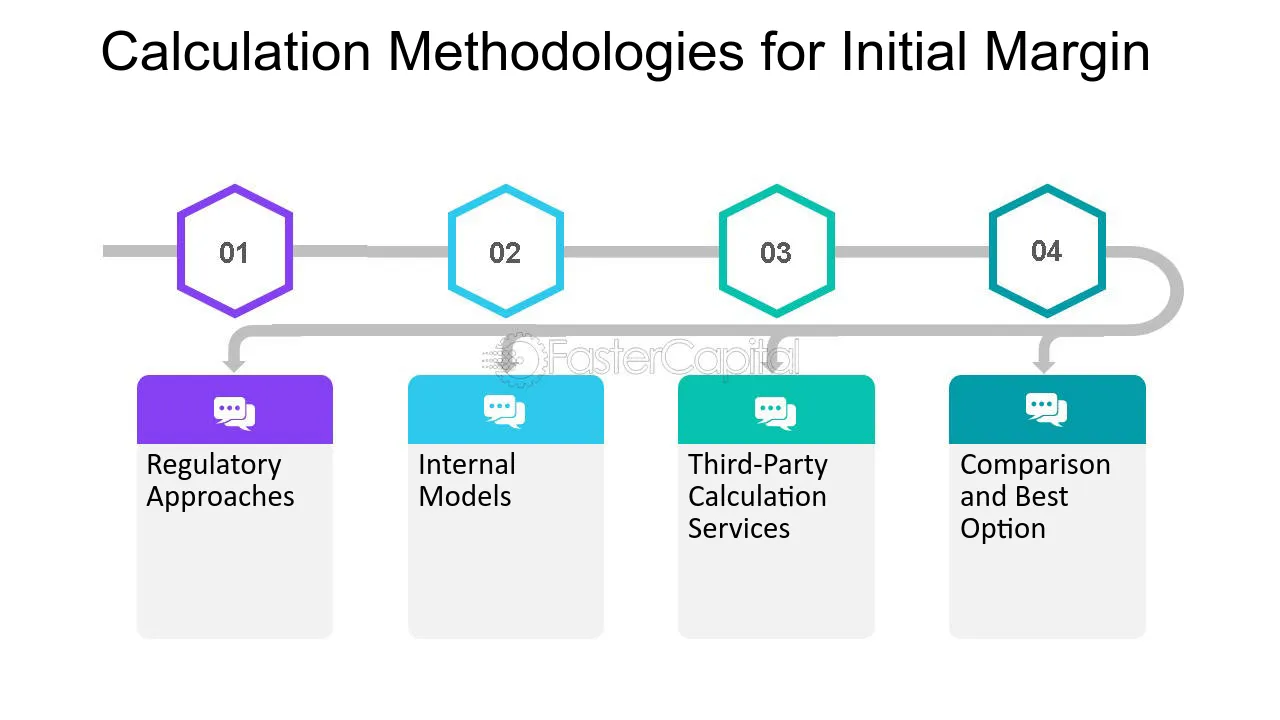 Calculation Methodologies for Initial Margin

01

02

03

04

Regulatory Approaches

Internal Models

Third-Party Calculation Services

Comparison and Best Option

FasterCapital